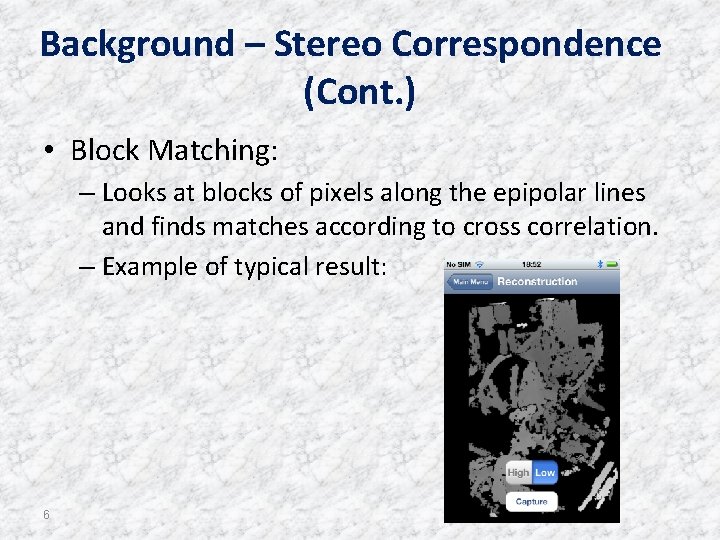 Background – Stereo Correspondence (Cont.)

• Block Matching:
– Looks at blocks of pixels along the epipolar lines and finds matches according to cross correlation.
– Example of typical result:

No SIM 18:52
Main Menu Reconstruction
High Low
Capture

6